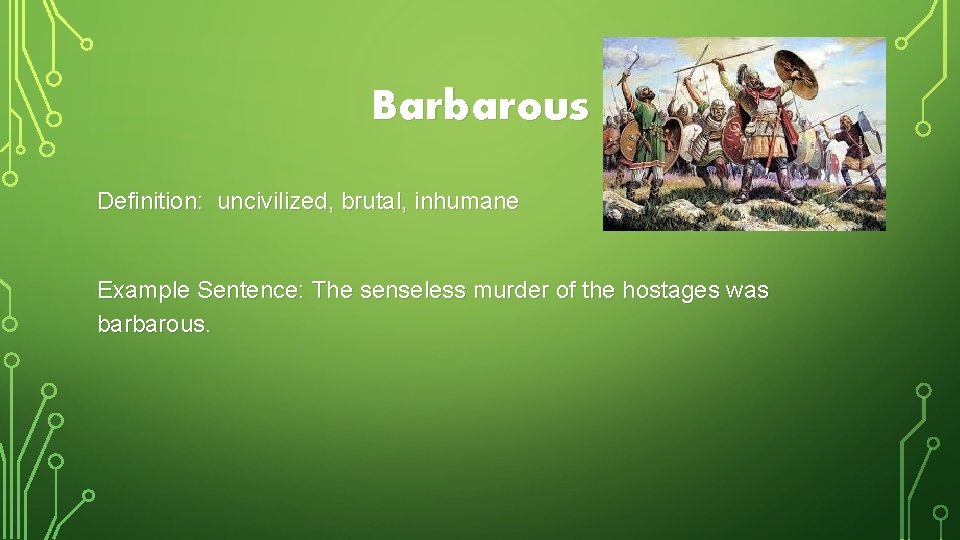 Barbarous

Definition: uncivilized, brutal, inhumane

Example Sentence: The senseless murder of the hostages was barbarous.